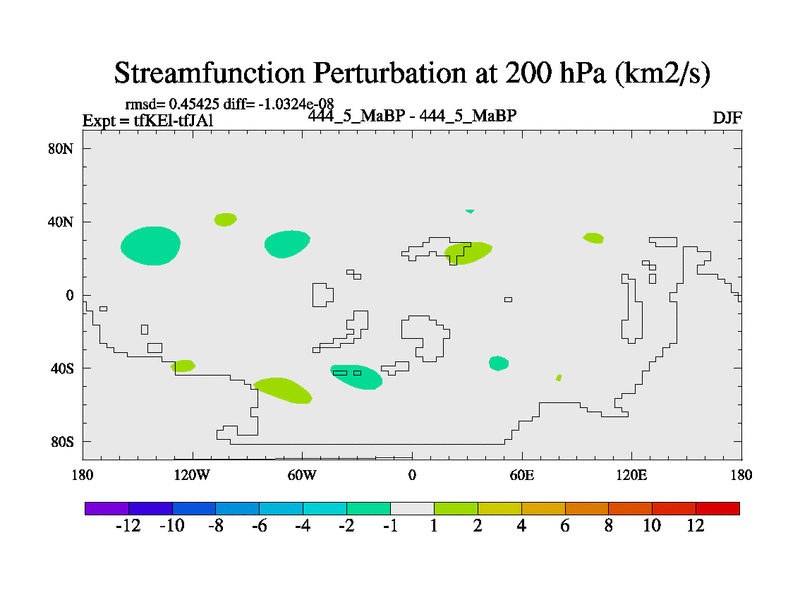 Streamfunction Perturbation at 200 hPa (km2/s)

rmsd= 0.45425 diff= -1.0324e-08
Expt = tfKEl-tfJAl
444_5_MaBP - 444_5_MaBP
DJF

80N
40N
0
40S
80S

180
120W
60W
0
60E
120E
180

-12 -10 -8 -6 -4 -2 -1 1 2 4 6 8 10 12